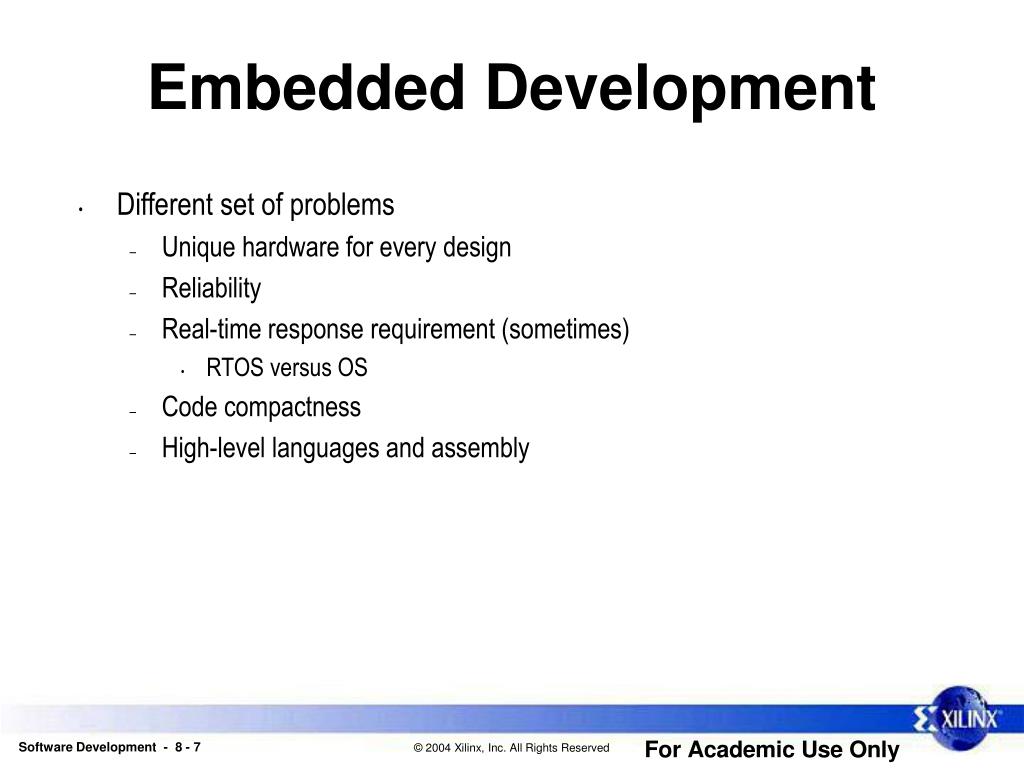 Embedded Development

• Different set of problems
– Unique hardware for every design
– Reliability
– Real-time response requirement (sometimes)
• RTOS versus OS
– Code compactness
– High-level languages and assembly

XILINX

Software Development - 8 - 7

© 2004 Xilinx, Inc. All Rights Reserved

For Academic Use Only